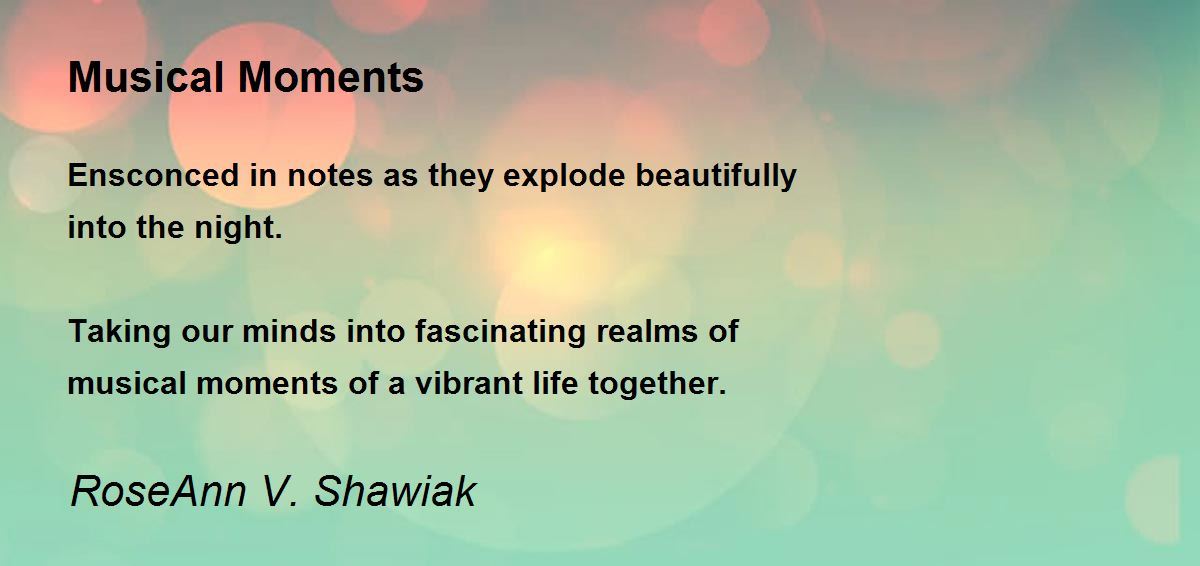 Musical Moments

Ensconced in notes as they explode beautifully
into the night.

Taking our minds into fascinating realms of
musical moments of a vibrant life together.

RoseAnn V. Shawiak